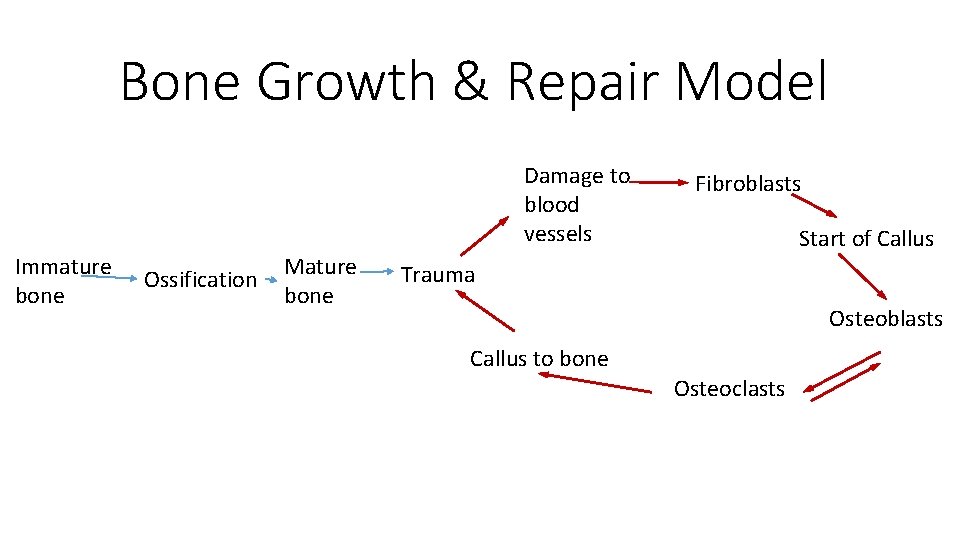 Bone Growth & Repair Model

Immature bone

Ossification

Mature bone

Trauma

Damage to blood vessels

Fibroblasts

Start of Callus

Osteoblasts

Osteoclasts

Callus to bone